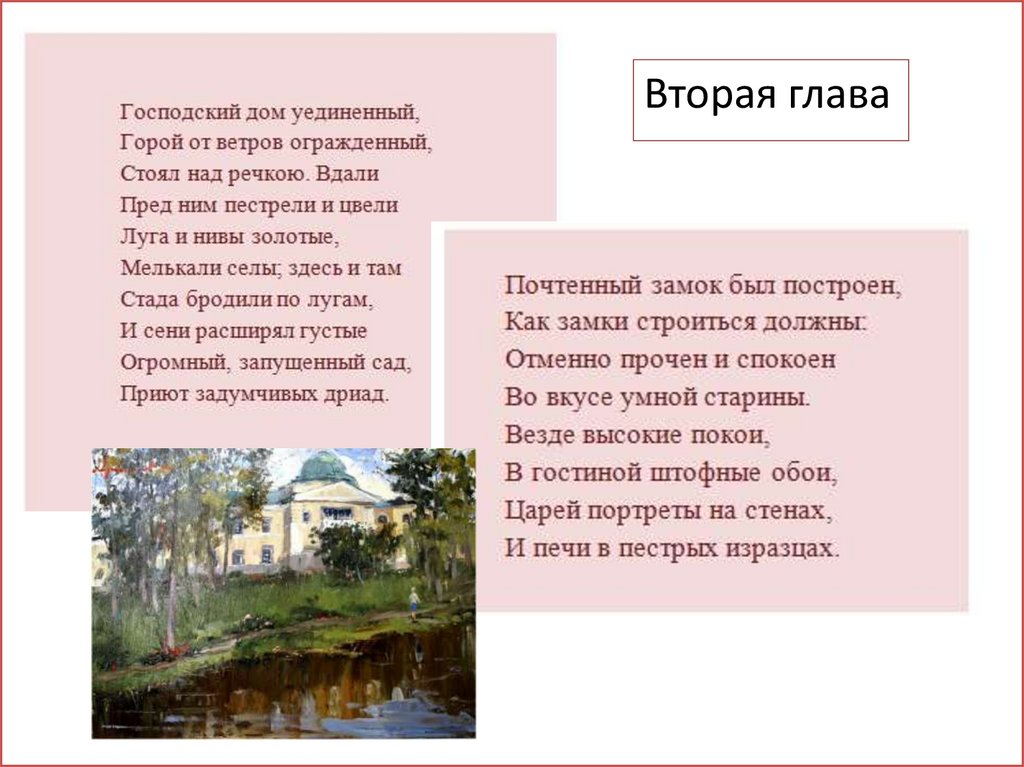 Вторая глава

Господский дом уединенный,
Горой от ветров огражденный,
Стоял над речкою. Вдали
Пред ним пестрели и цвели
Луга и нивы золотые,
Мелькали селы; здесь и там
Стада бродили по лугам,
И сени расширял густые
Огромный, запущенный сад,
Приют задумчивых дриад.

Почтенный замок был построен,
Как замки строиться должны:
Отменно прочен и спокоен
Во вкусе умной старины.
Везде высокие покои,
В гостиной штофные обои,
Царей портреты на стенах,
И печи в пестрых изразцах.